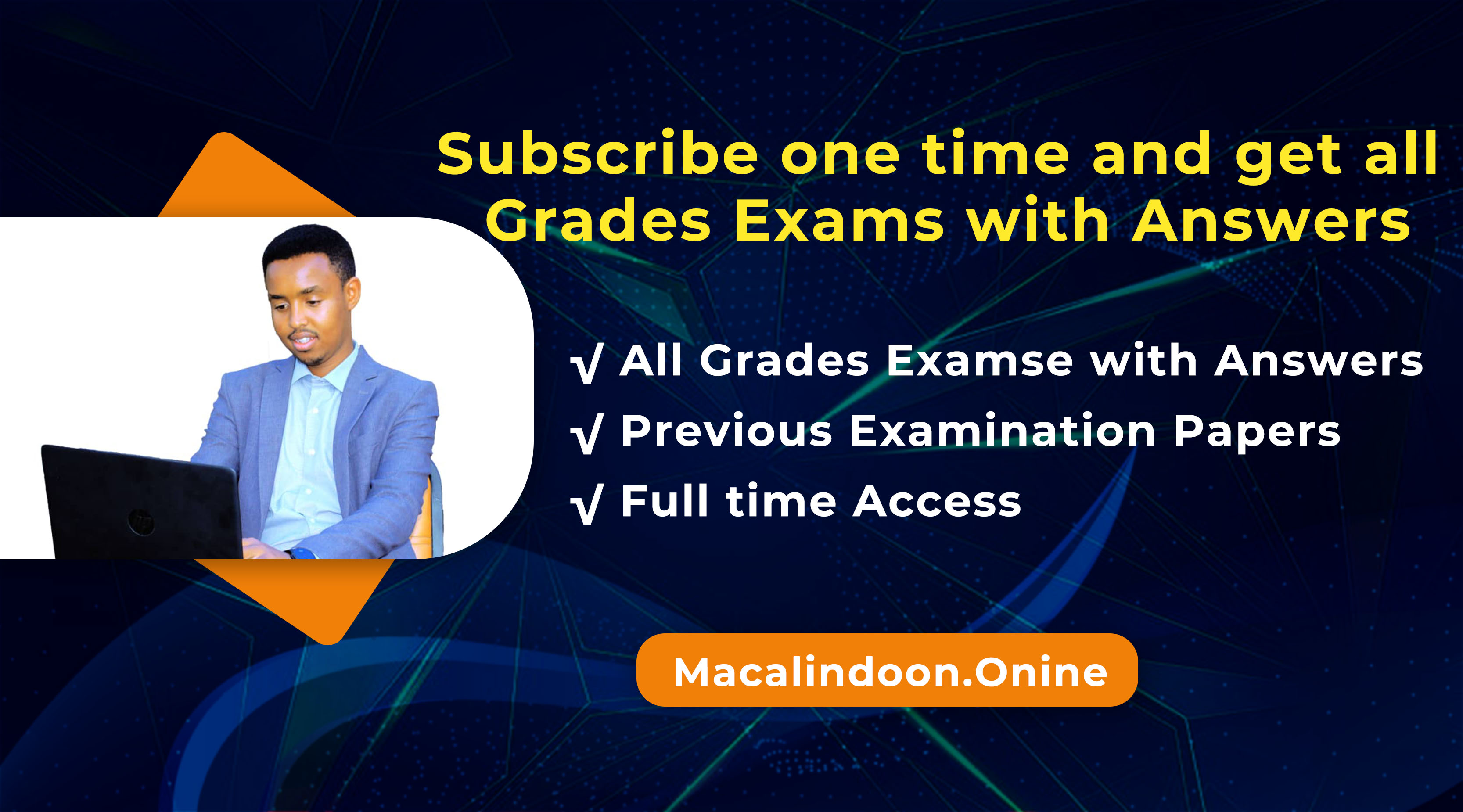 Subscribe one time and get all Grades Exams with Answers

√ All Grades Examse with Answers
√ Previous Examination Papers
√ Full time Access

Macalindoon.Onine